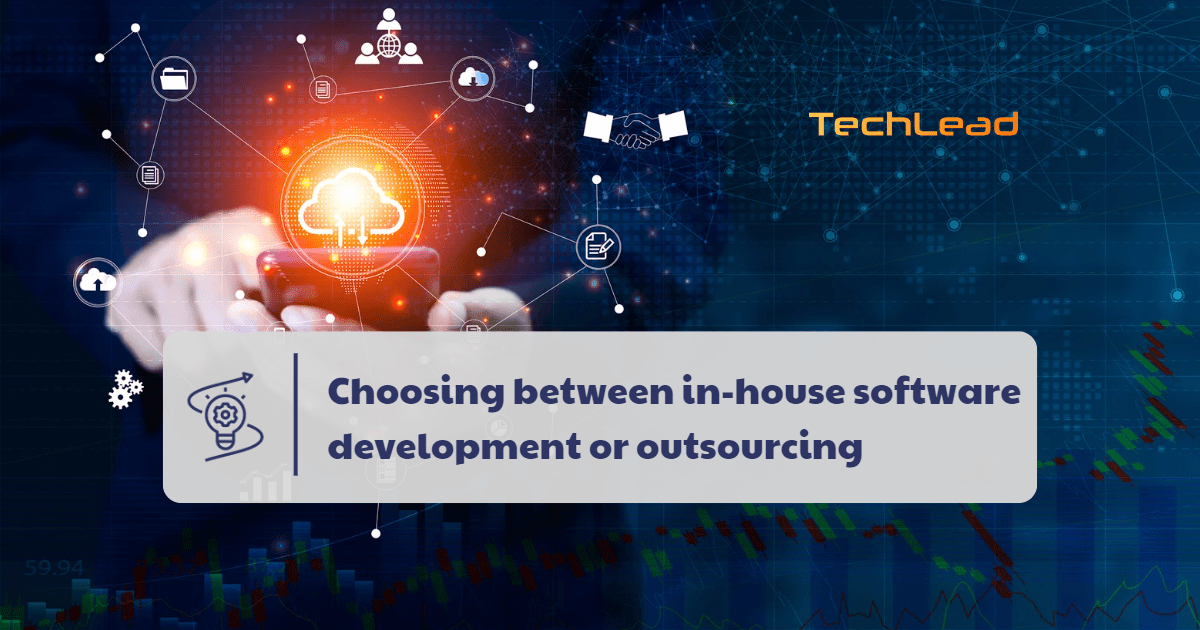 TechLead

Choosing between in-house software development or outsourcing

59.94